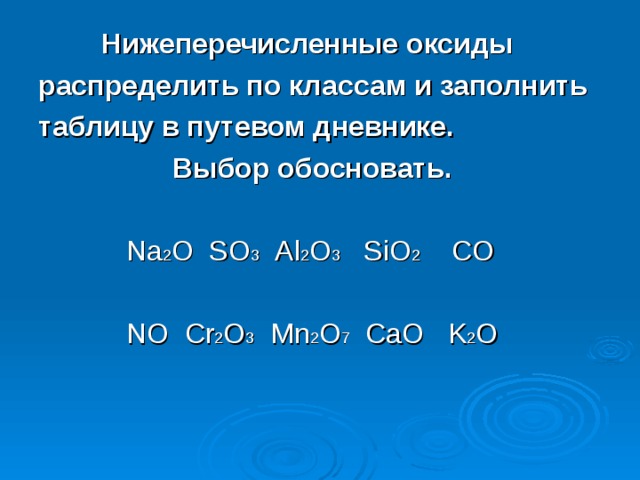 Нижеперечисленные оксиды распределить по классам и заполнить таблицу в путевом дневнике.
Выбор обосновать.

$Na_2O$ $SO_3$ $Al_2O_3$ $SiO_2$ $CO$

$NO$ $Cr_2O_3$ $Mn_2O_7$ $CaO$ $K_2O$